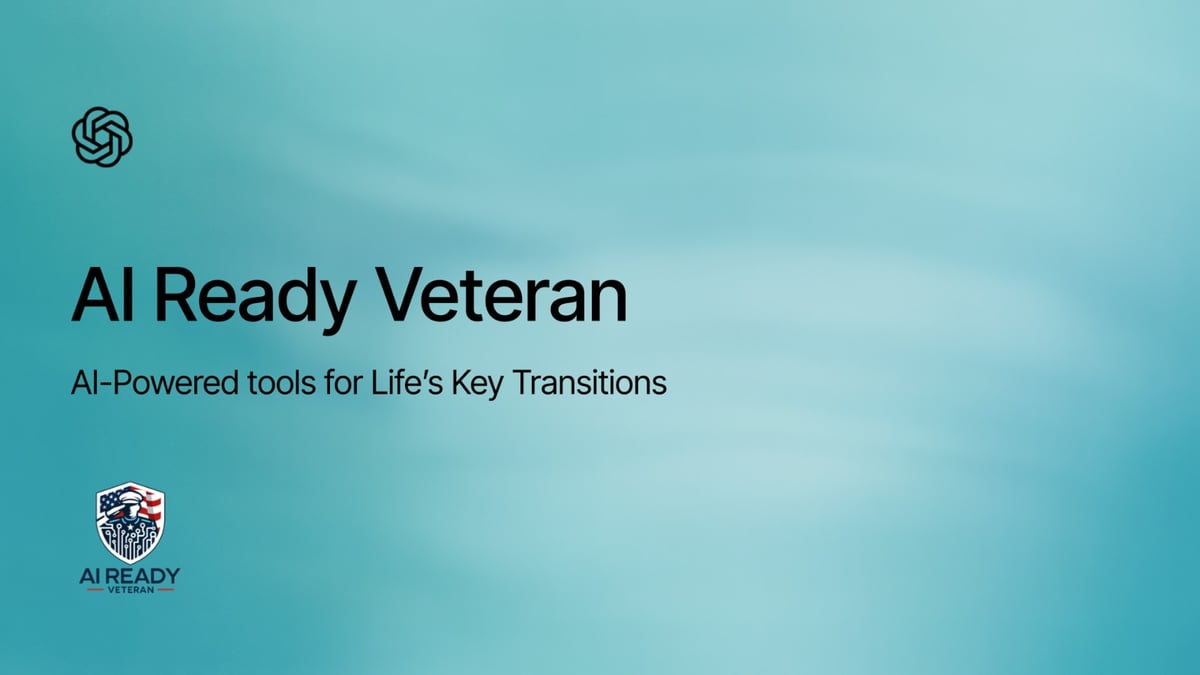 AI Ready Veteran

AI-Powered tools for Life's Key Transitions

AI READY
VETERAN